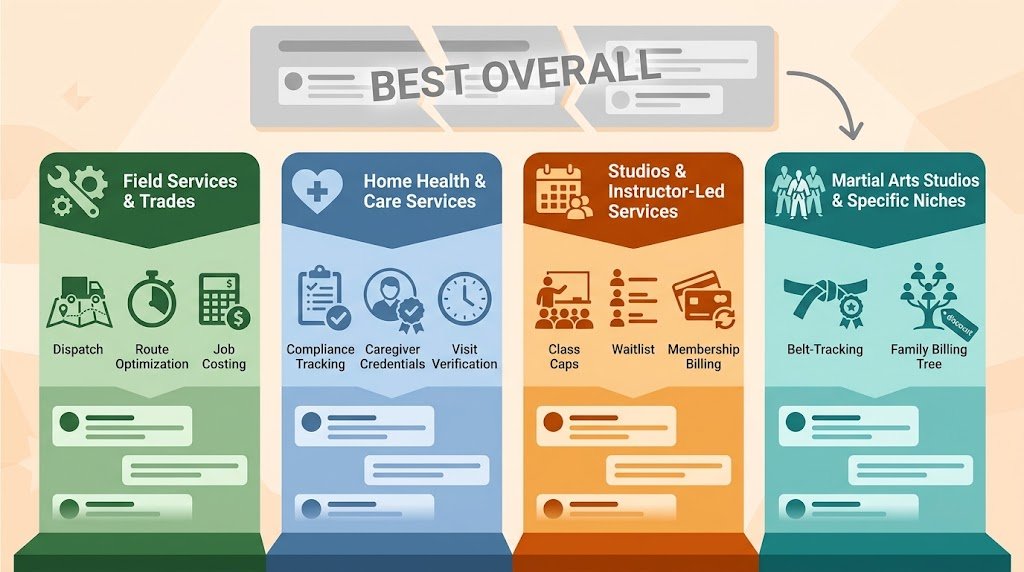 BEST OVERALL

Field Services & Trades

Dispatch

Route Optimization

Job Costing

Home Health & Care Services

Compliance Tracking

Caregiver Credentials

Visit Verification

Studios & Instructor-Led Services

Class Caps

Waitlist

Membership Billing

Martial Arts Studios & Specific Niches

Belt-Tracking

Family Billing Tree

discount